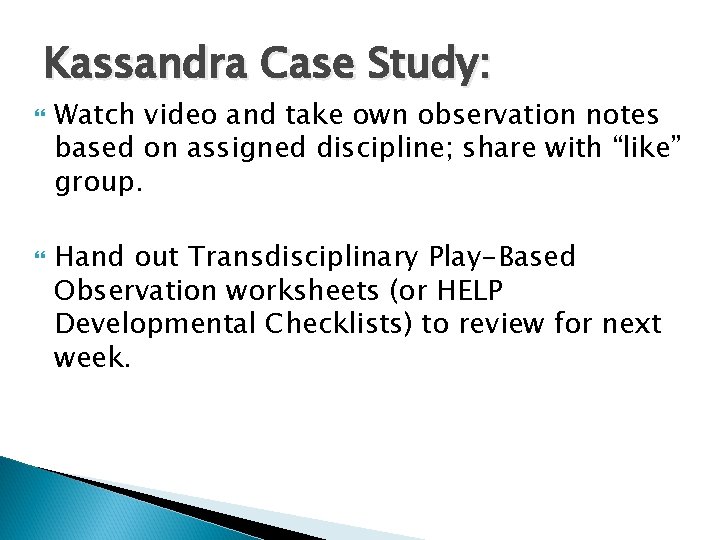 Kassandra Case Study:

Watch video and take own observation notes based on assigned discipline; share with “like” group.

Hand out Transdisciplinary Play-Based Observation worksheets (or HELP Developmental Checklists) to review for next week.